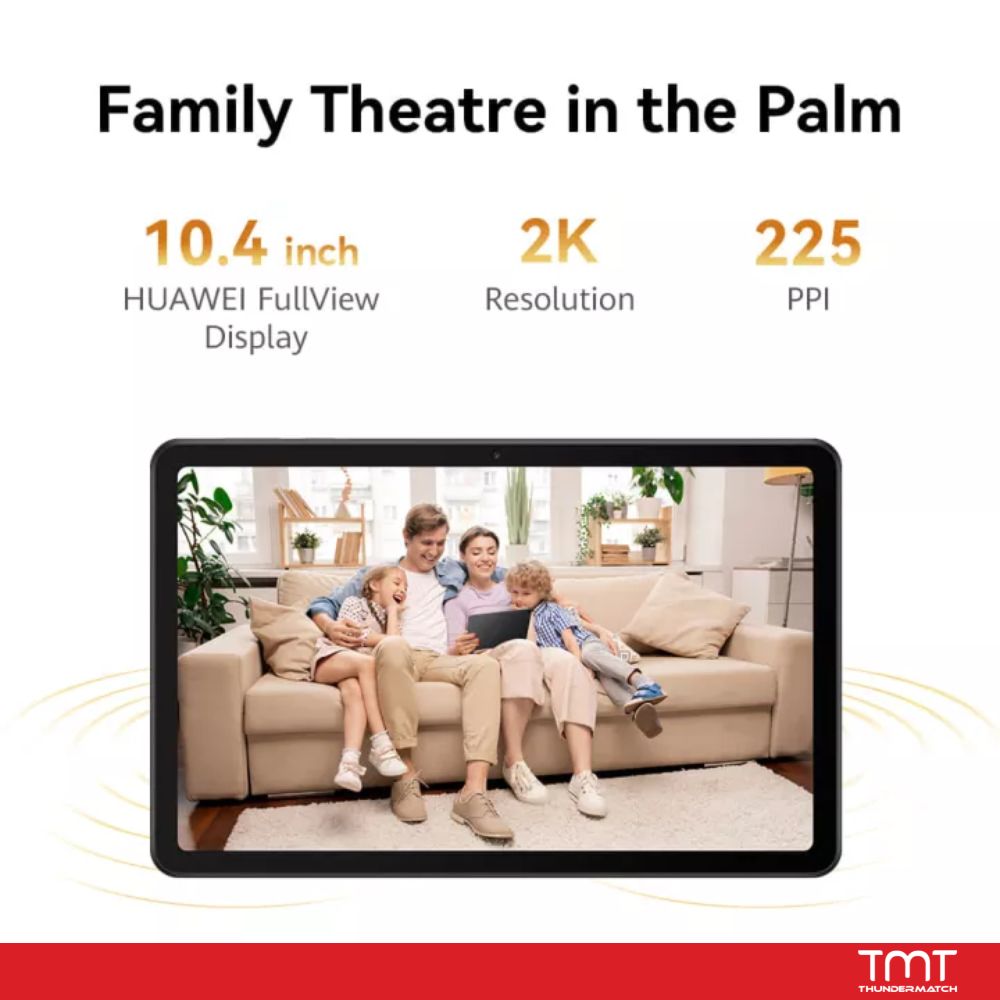 Family Theatre in the Palm

10.4 inch
HUAWEI FullView Display

2K
Resolution

225
PPI

TMT
THUNDERMATCH